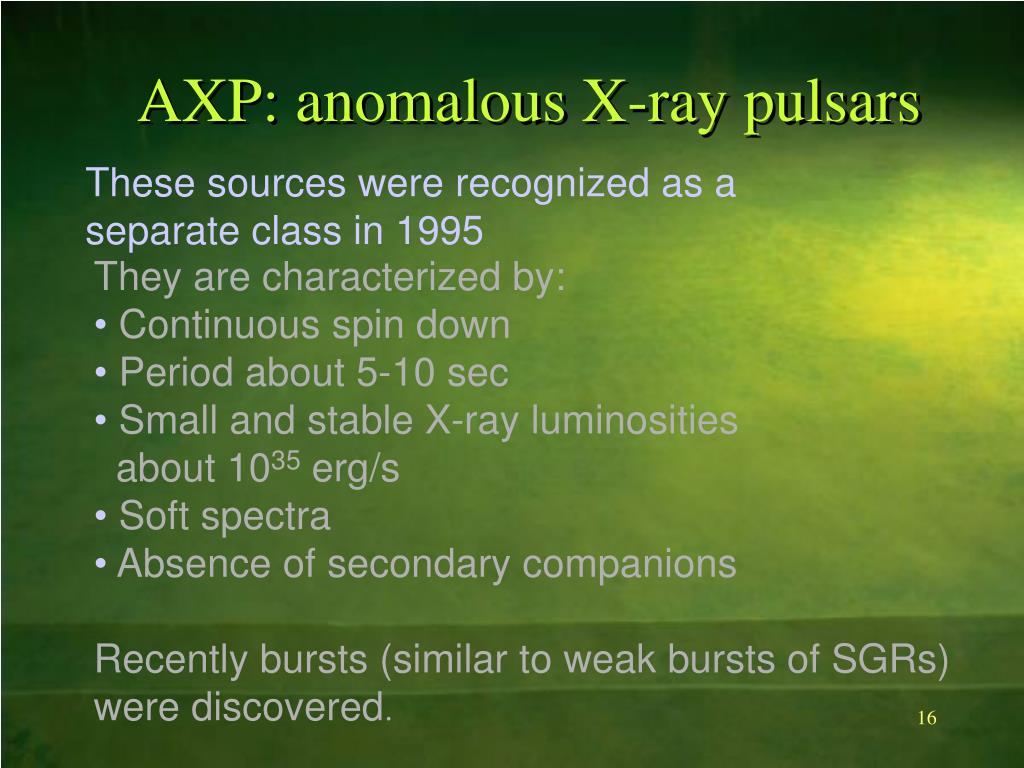 AXP: anomalous X-ray pulsars

These sources were recognized as a separate class in 1995

They are characterized by:
• Continuous spin down
• Period about 5-10 sec
• Small and stable X-ray luminosities about $10^{35}$ erg/s
• Soft spectra
• Absence of secondary companions

Recently bursts (similar to weak bursts of SGRs) were discovered.

16